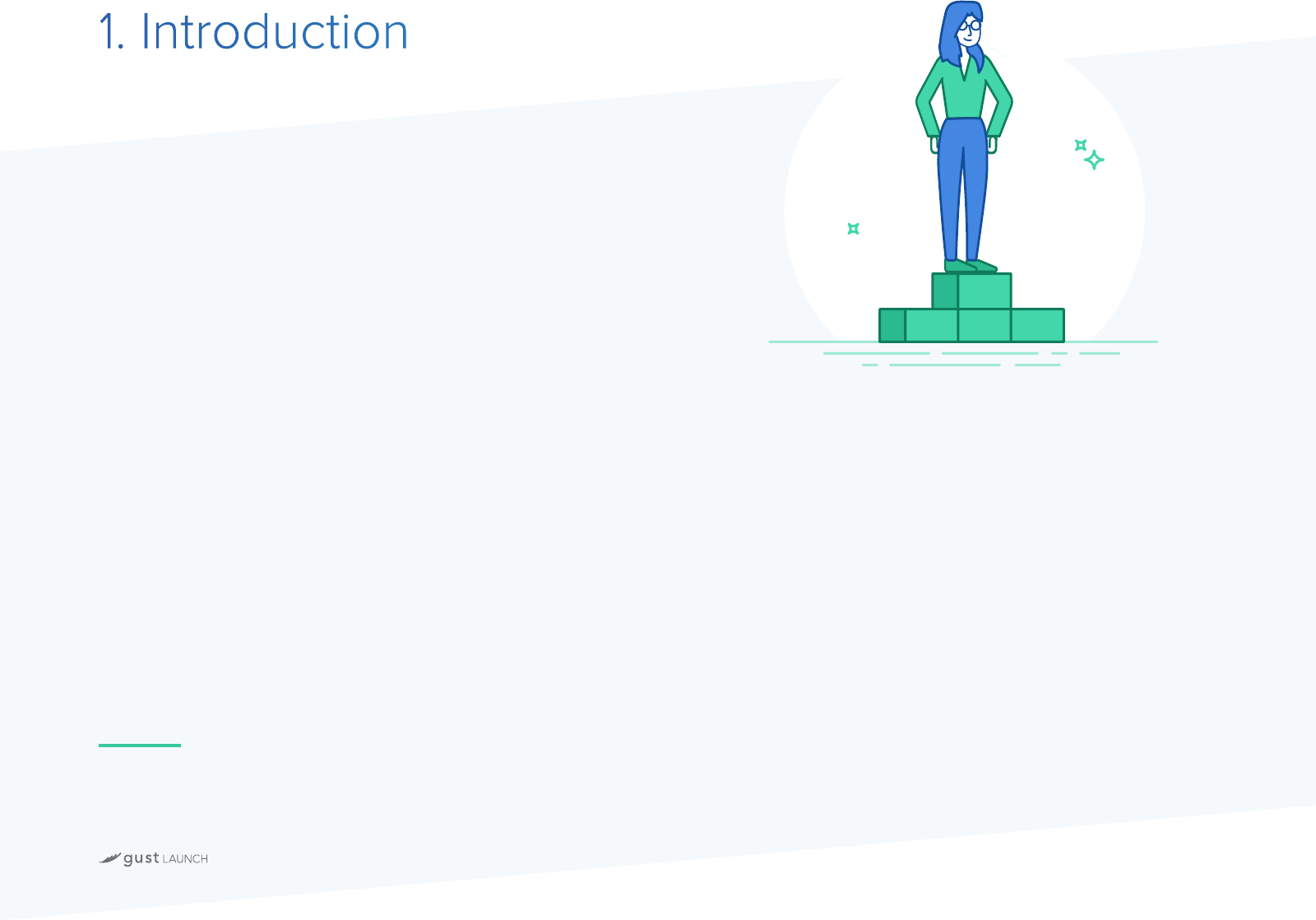 1. Introduction

gust LAUNCH